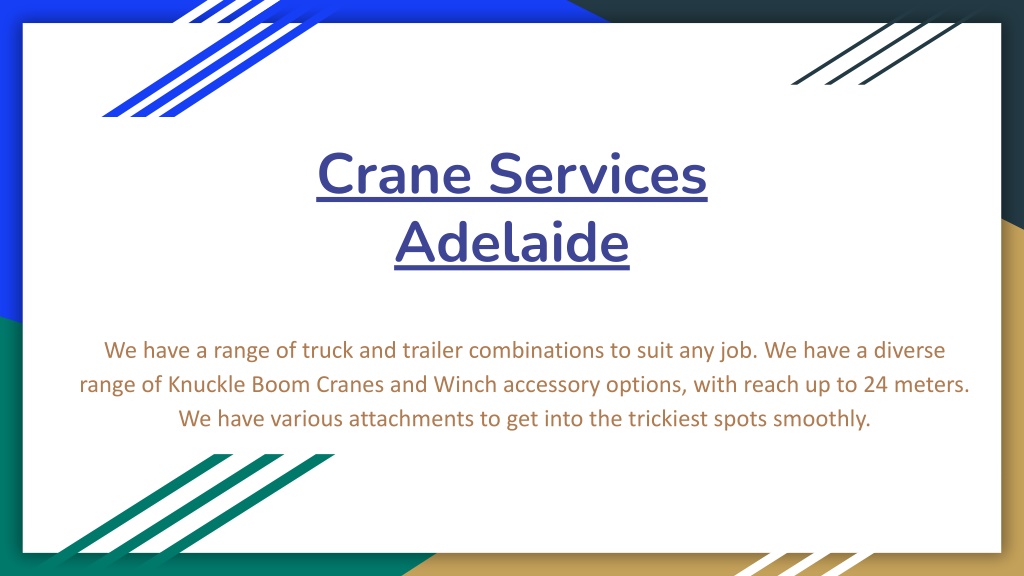 Crane Services Adelaide

We have a range of truck and trailer combinations to suit any job. We have a diverse range of Knuckle Boom Cranes and Winch accessory options, with reach up to 24 meters. We have various attachments to get into the trickiest spots smoothly.